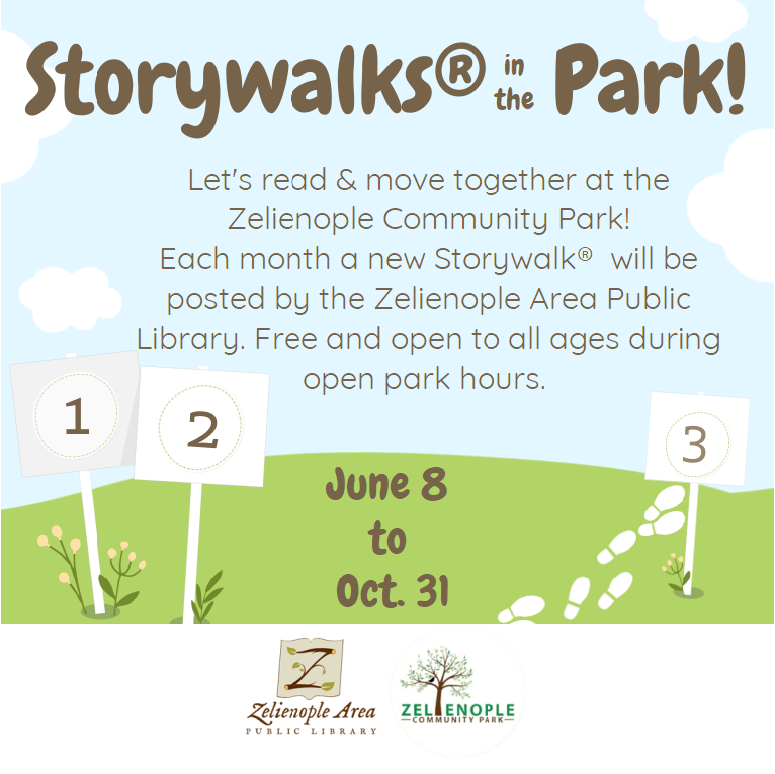 Storywalks® in the Park!

Let's read & move together at the Zelienople Community Park! Each month a new Storywalk® will be posted by the Zelienople Area Public Library. Free and open to all ages during open park hours.

1

2

3

June 8 to Oct. 31

Z

Zelienople Area
PUBLIC LIBRARY

ZELIENOPLE
COMMUNITY PARK